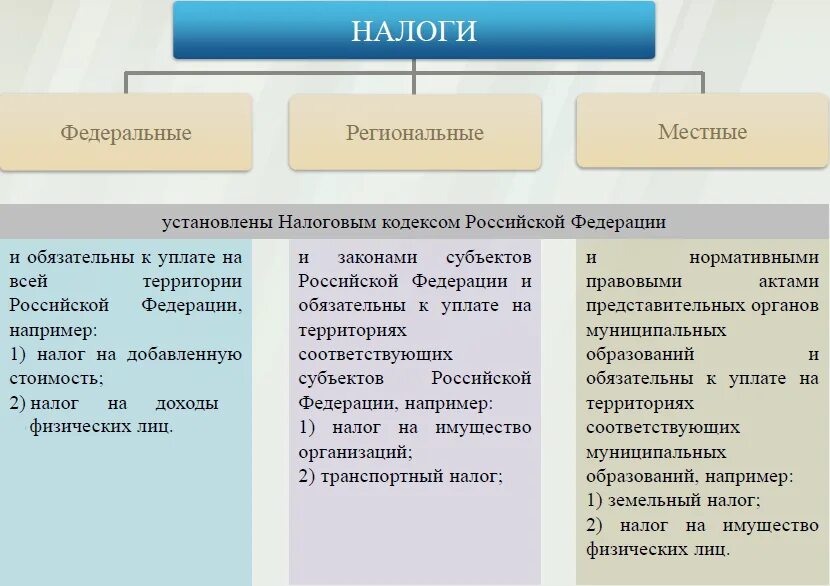 НАЛОГИ

Федеральные

Региональные

Местные

установлены Налоговым кодексом Российской Федерации

и обязательны к уплате на всей территории Российской Федерации, например:
1) налог на добавленную стоимость;
2) налог на доходы физических лиц.

и законами субъектов Российской Федерации и обязательны к уплате на территориях соответствующих субъектов Российской Федерации, например:
1) налог на имущество организаций;
2) транспортный налог;

и нормативными правовыми актами представительных органов муниципальных образований и обязательны к уплате на территориях соответствующих муниципальных образований, например:
1) земельный налог;
2) налог на имущество физических лиц.